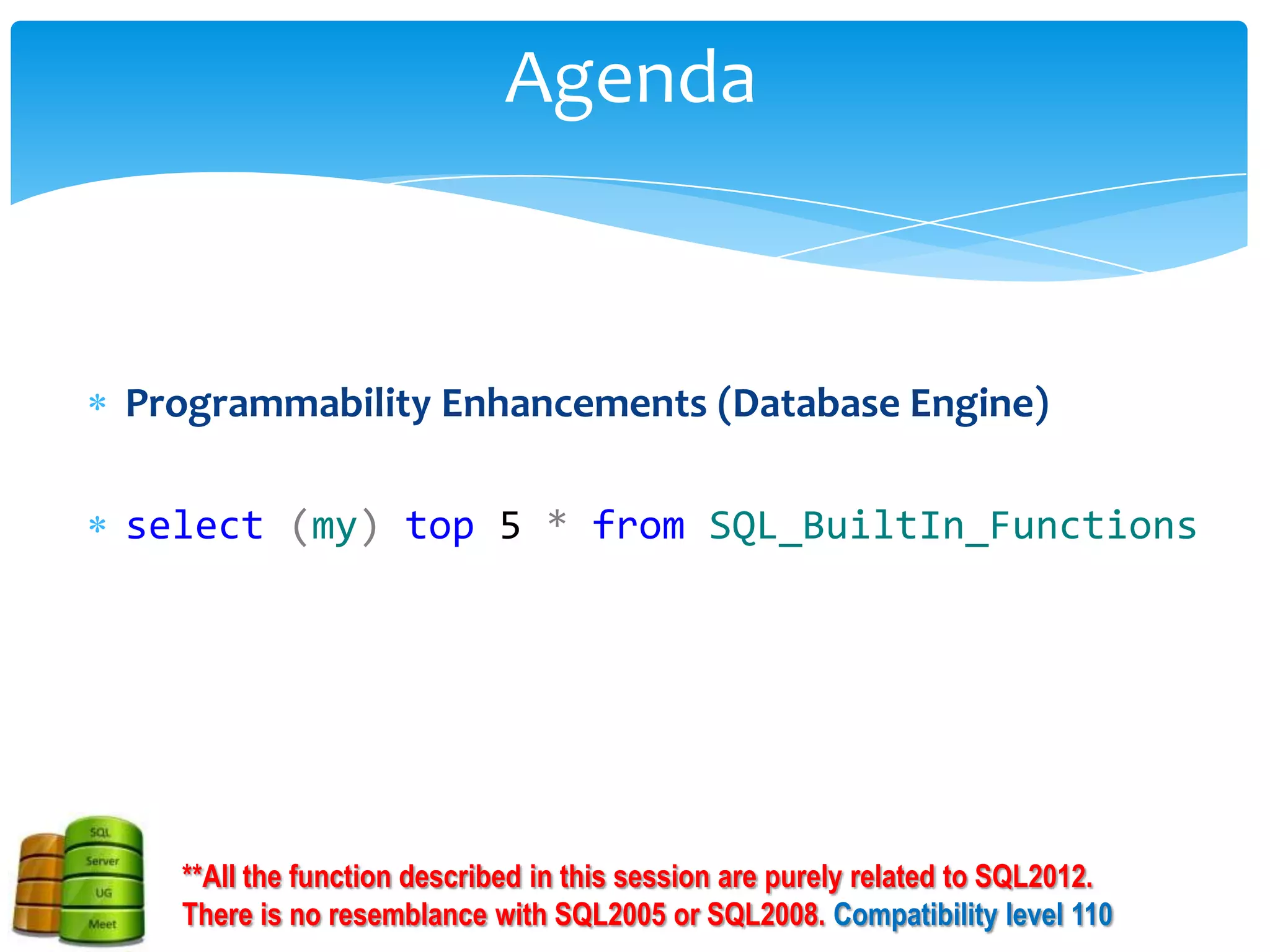 Agenda

* Programmability Enhancements (Database Engine)

* select (my) top 5 * from SQL_BuiltIn_Functions

SQL
Server
UG
Meet

**All the function described in this session are purely related to SQL2012. There is no resemblance with SQL2005 or SQL2008. Compatibility level 110